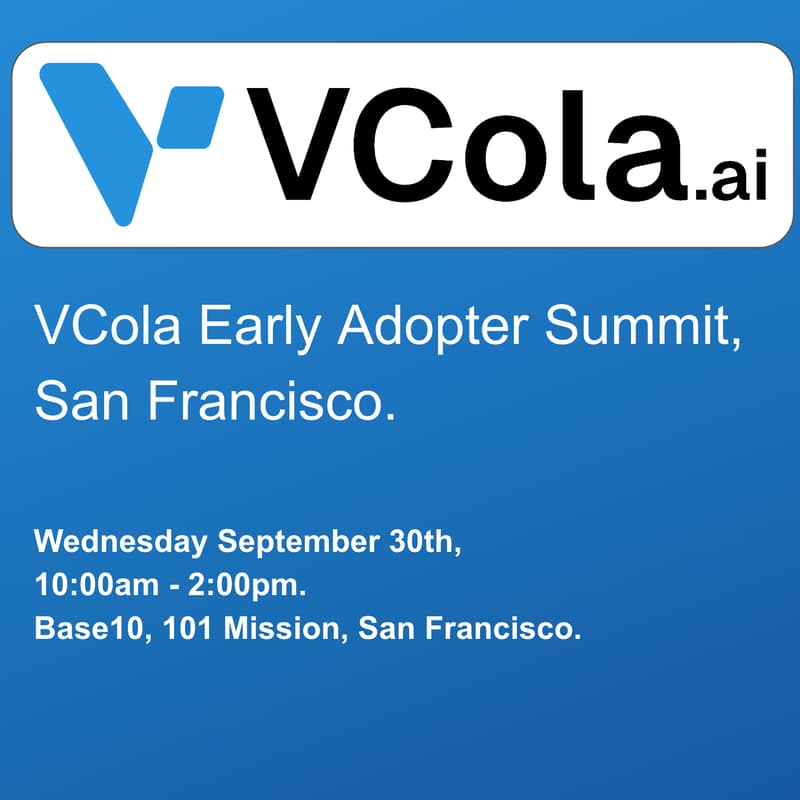 VCola.ai

VCola Early Adopter Summit, San Francisco.

Wednesday September 30th,
10:00am - 2:00pm.
Base10, 101 Mission, San Francisco.